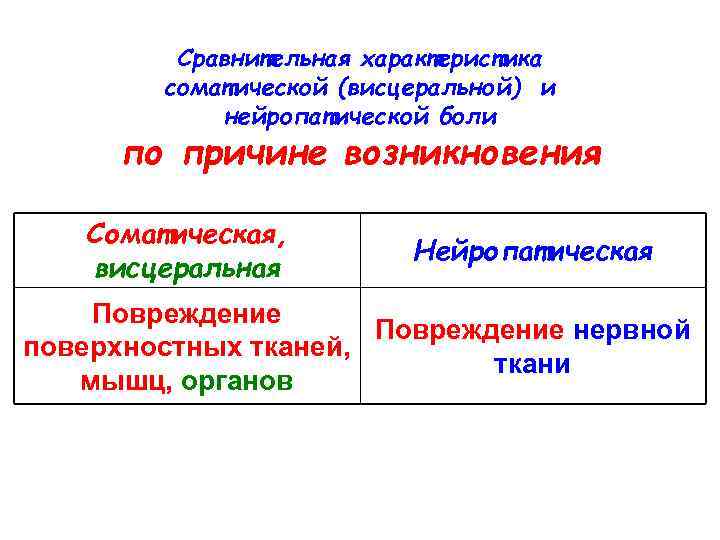 Сравнительная характеристика соматической (висцеральной) и нейропатической боли

по причине возникновения

| Соматическая, висцеральная | Нейропатическая |
|---|---|
| Повреждение поверхностных тканей, мышц, органов | Повреждение нервной ткани |